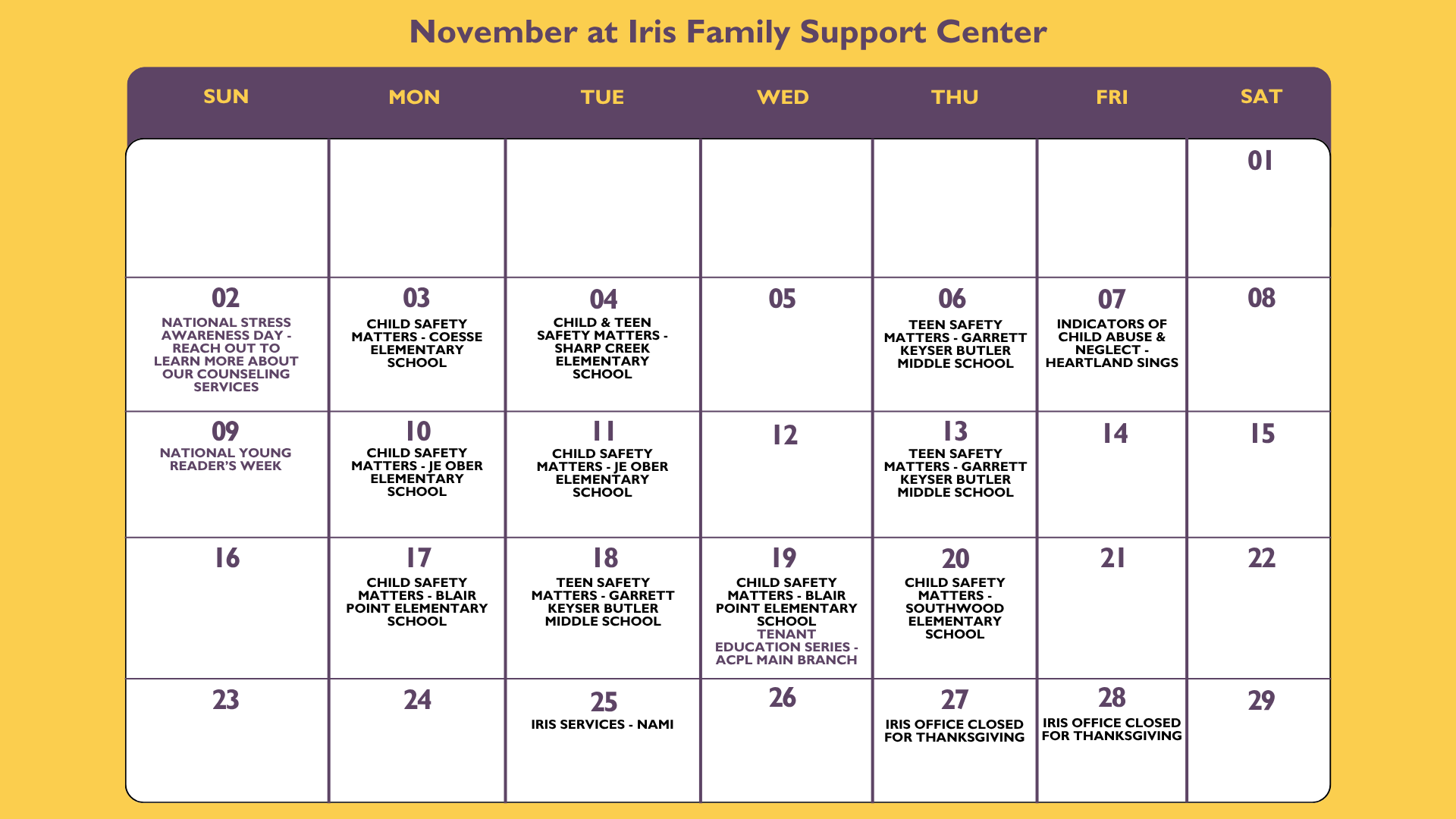 November at Iris Family Support Center

| SUN | MON | TUE | WED | THU | FRI | SAT |
|---|---|---|---|---|---|---|
| | | | | | | 01 |
| 02 NATIONAL STRESS AWARENESS DAY - REACH OUT TO LEARN MORE ABOUT OUR COUNSELING SERVICES | 03 CHILD SAFETY MATTERS - COESSE ELEMENTARY SCHOOL | 04 CHILD & TEEN SAFETY MATTERS - SHARP CREEK ELEMENTARY SCHOOL | 05 | 06 TEEN SAFETY MATTERS - GARRETT KEYSER BUTLER MIDDLE SCHOOL | 07 INDICATORS OF CHILD ABUSE & NEGLECT - HEARTLAND SINGS | 08 |
| 09 NATIONAL YOUNG READER'S WEEK | 10 CHILD SAFETY MATTERS - JE OBER ELEMENTARY SCHOOL | 11 CHILD SAFETY MATTERS - JE OBER ELEMENTARY SCHOOL | 12 | 13 TEEN SAFETY MATTERS - GARRETT KEYSER BUTLER MIDDLE SCHOOL | 14 | 15 |
| 16 | 17 CHILD SAFETY MATTERS - BLAIR POINT ELEMENTARY SCHOOL | 18 TEEN SAFETY MATTERS - GARRETT KEYSER BUTLER MIDDLE SCHOOL | 19 CHILD SAFETY MATTERS - BLAIR POINT ELEMENTARY SCHOOL TENANT EDUCATION SERIES - ACPL MAIN BRANCH | 20 CHILD SAFETY MATTERS - SOUTHWOOD ELEMENTARY SCHOOL | 21 | 22 |
| 23 | 24 | 25 IRIS SERVICES - NAMI | 26 | 27 IRIS OFFICE CLOSED FOR THANKSGIVING | 28 IRIS OFFICE CLOSED FOR THANKSGIVING | 29 |